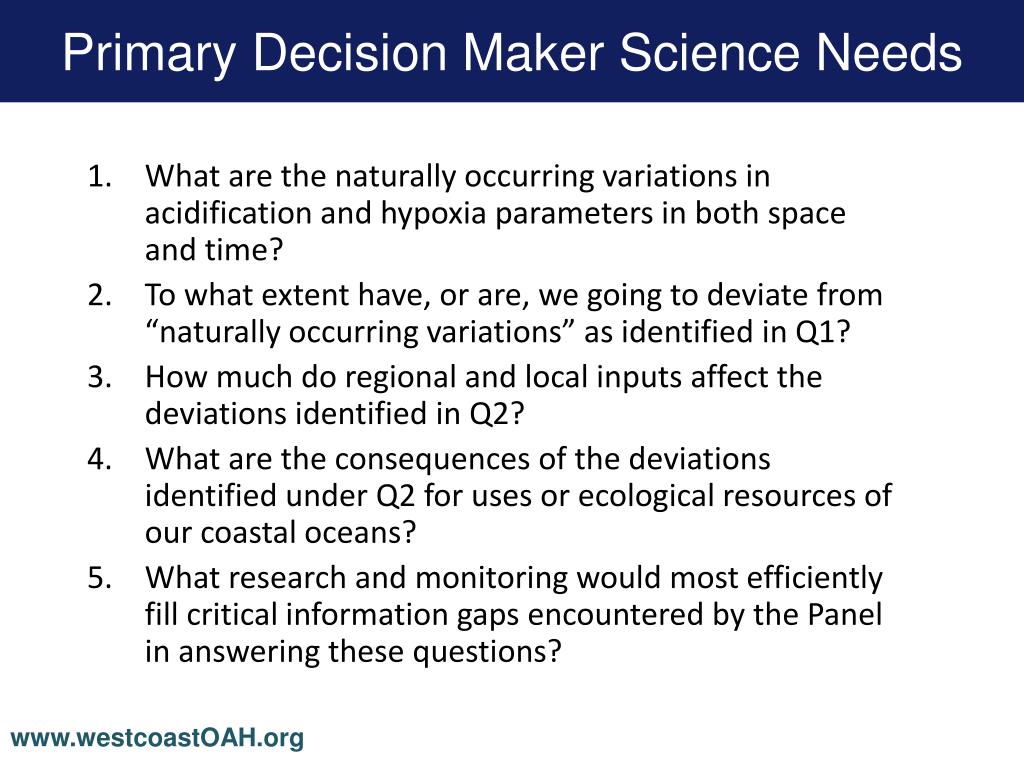 Primary Decision Maker Science Needs

1. What are the naturally occurring variations in acidification and hypoxia parameters in both space and time?
2. To what extent have, or are, we going to deviate from “naturally occurring variations” as identified in Q1?
3. How much do regional and local inputs affect the deviations identified in Q2?
4. What are the consequences of the deviations identified under Q2 for uses or ecological resources of our coastal oceans?
5. What research and monitoring would most efficiently fill critical information gaps encountered by the Panel in answering these questions?

www.westcoastOAH.org